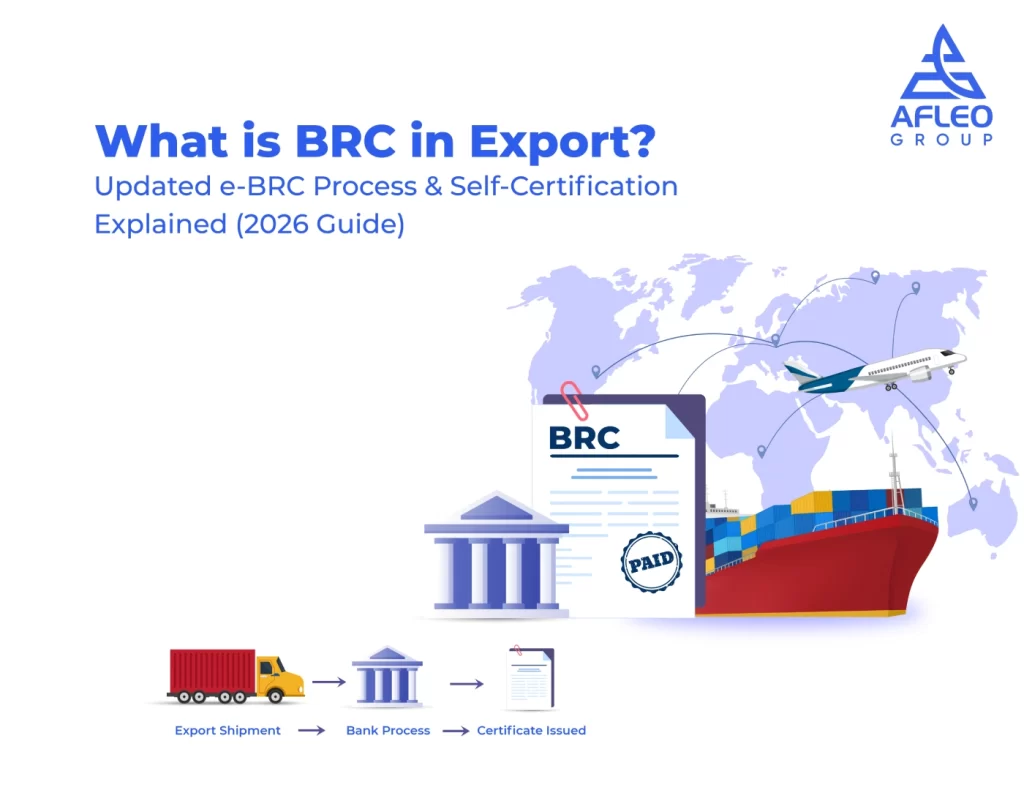 AFLEO GROUP

What is BRC in Export?
Updated e-BRC Process & Self-Certification Explained (2026 Guide)

BRC

PAID

Export Shipment → Bank Process → Certificate Issued